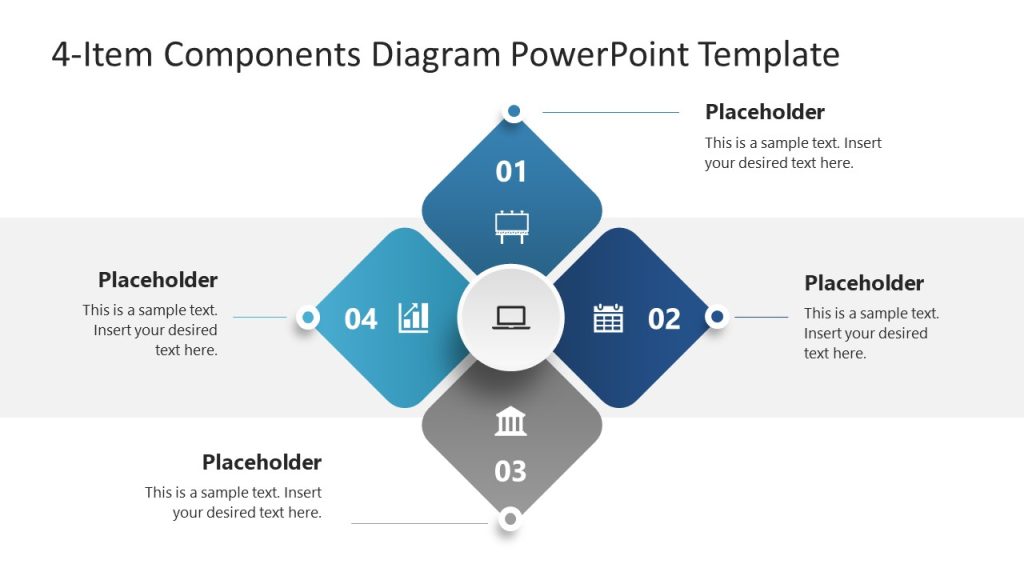 4-Item Components Diagram PowerPoint Template

Placeholder
This is a sample text. Insert your desired text here.

01

Placeholder
This is a sample text. Insert your desired text here.

04

02

Placeholder
This is a sample text. Insert your desired text here.

03

Placeholder
This is a sample text. Insert your desired text here.